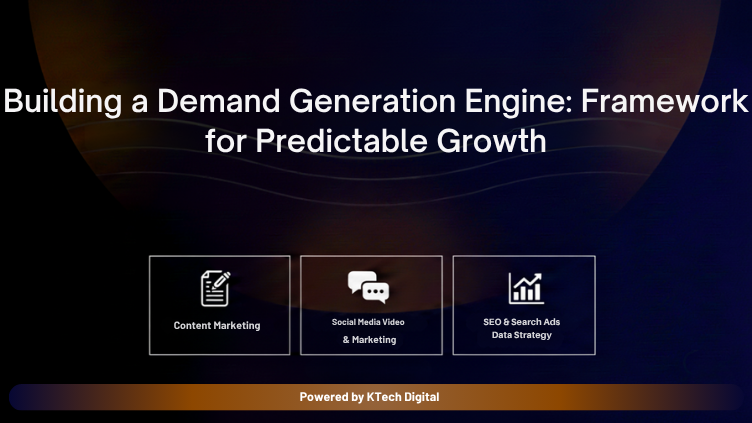 Building a Demand Generation Engine: Framework for Predictable Growth

Content Marketing

Social Media Video & Marketing

SEO & Search Ads Data Strategy

Powered by KTech Digital